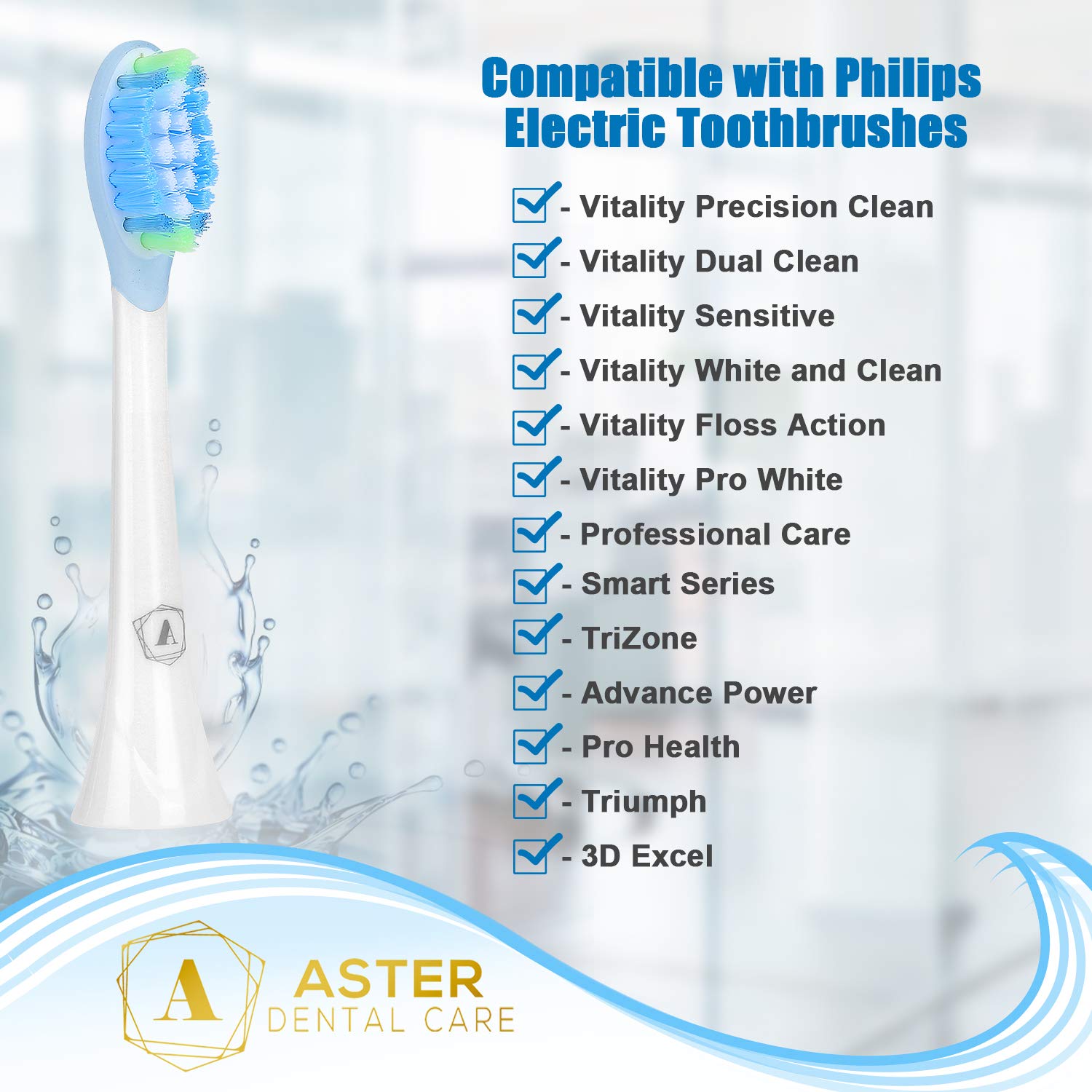 Compatible with Philips Electric Toothbrushes

- Vitality Precision Clean
- Vitality Dual Clean
- Vitality Sensitive
- Vitality White and Clean
- Vitality Floss Action
- Vitality Pro White
- Professional Care
- Smart Series
- TriZone
- Advance Power
- Pro Health
- Triumph
- 3D Excel

A

A
ASTER
DENTAL CARE